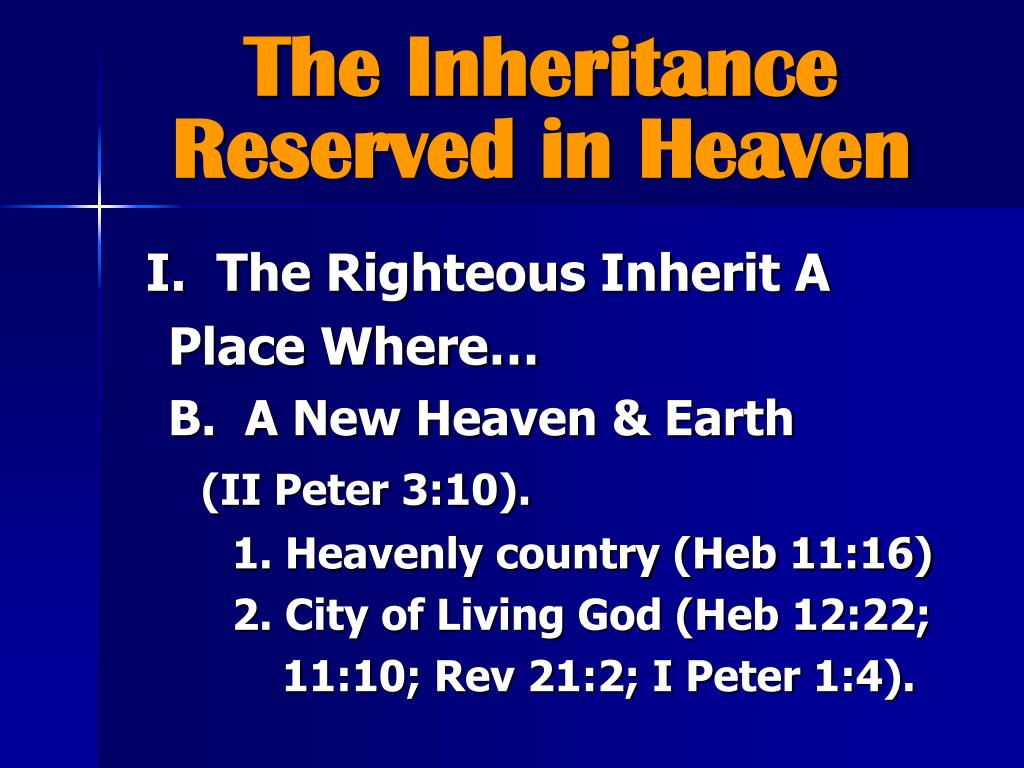 The Inheritance Reserved in Heaven

I. The Righteous Inherit A Place Where…

B. A New Heaven & Earth (II Peter 3:10).

1. Heavenly country (Heb 11:16)

2. City of Living God (Heb 12:22; 11:10; Rev 21:2; I Peter 1:4).